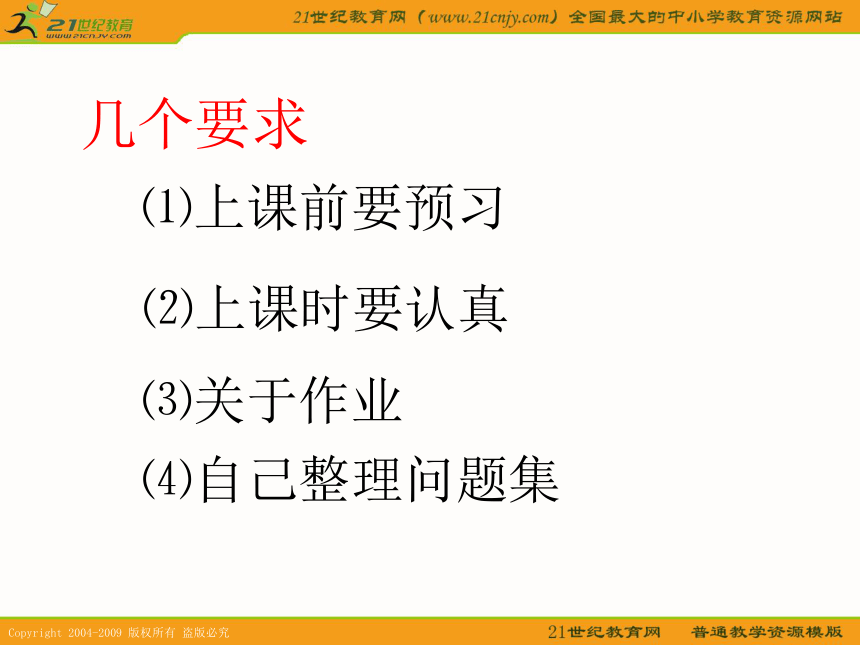 21世纪教育
www.21cnjy.com

21世纪教育网（www.21cnjy.com）全国最大的中小学教育资源网站

几个要求

⑴上课前要预习

⑵上课时要认真

⑶关于作业

⑷自己整理问题集

Copyright 2004-2009 版权所有 盗版必究

21世纪教育网 普通教学资源模版